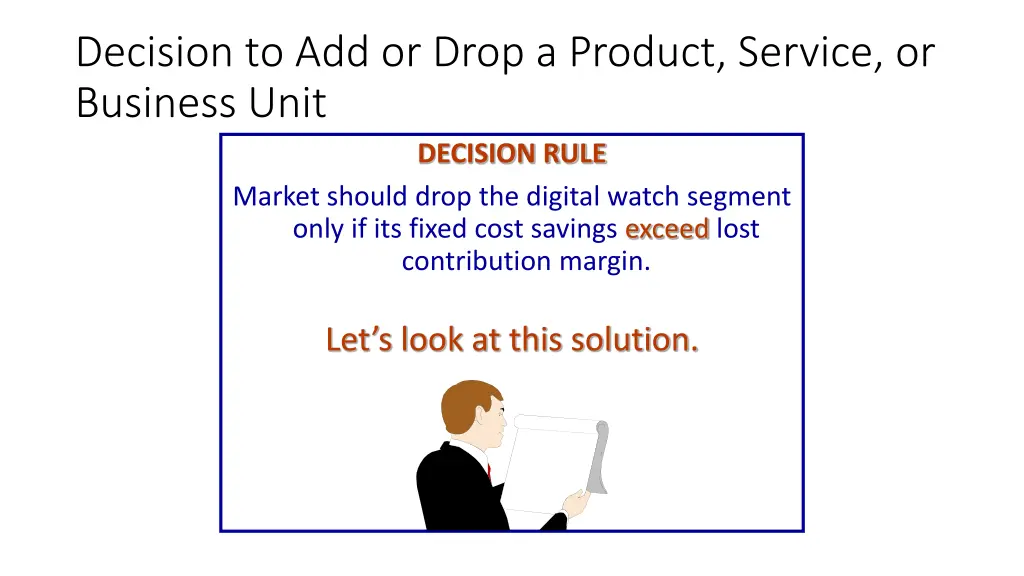 Decision to Add or Drop a Product, Service, or Business Unit

DECISION RULE

Market should drop the digital watch segment only if its fixed cost savings exceed lost contribution margin.

Let's look at this solution.